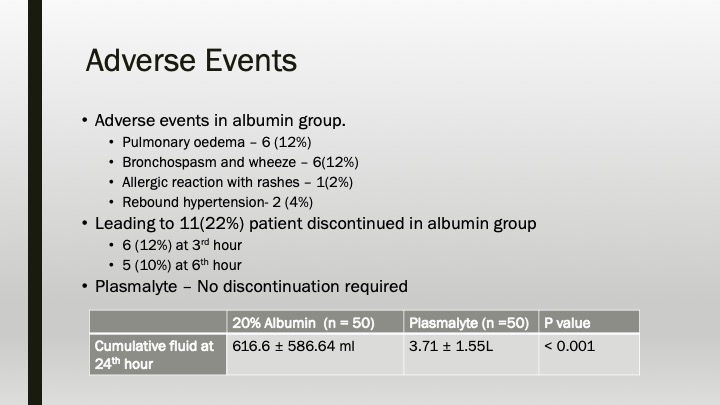 Adverse Events

• Adverse events in albumin group.
  • Pulmonary oedema – 6 (12%)
  • Bronchospasm and wheeze – 6(12%)
  • Allergic reaction with rashes – 1(2%)
  • Rebound hypertension- 2 (4%)
• Leading to 11(22%) patient discontinued in albumin group
  • 6 (12%) at 3$^{rd}$ hour
  • 5 (10%) at 6$^{th}$ hour
• Plasmalyte – No discontinuation required

| | 20% Albumin (n = 50) | Plasmalyte (n =50) | P value |
|---|---|---|---|
| Cumulative fluid at 24$^{th}$ hour | 616.6 ± 586.64 ml | 3.71 ± 1.55L | < 0.001 |